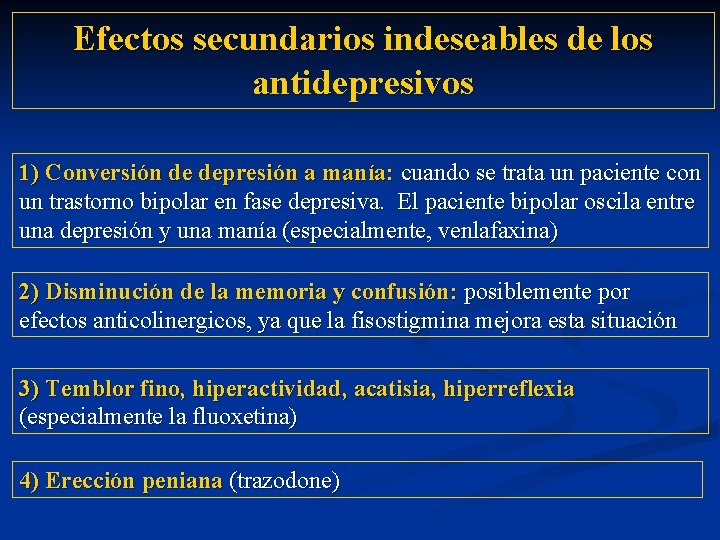 Efectos secundarios indeseables de los antidepresivos

1) Conversión de depresión a manía: cuando se trata un paciente con un trastorno bipolar en fase depresiva. El paciente bipolar oscila entre una depresión y una manía (especialmente, venlafaxina)

2) Disminución de la memoria y confusión: posiblemente por efectos anticolinergicos, ya que la fisostigmina mejora esta situación

3) Temblor fino, hiperactividad, acatisia, hiperreflexia (especialmente la fluoxetina)

4) Erección peniana (trazodone)